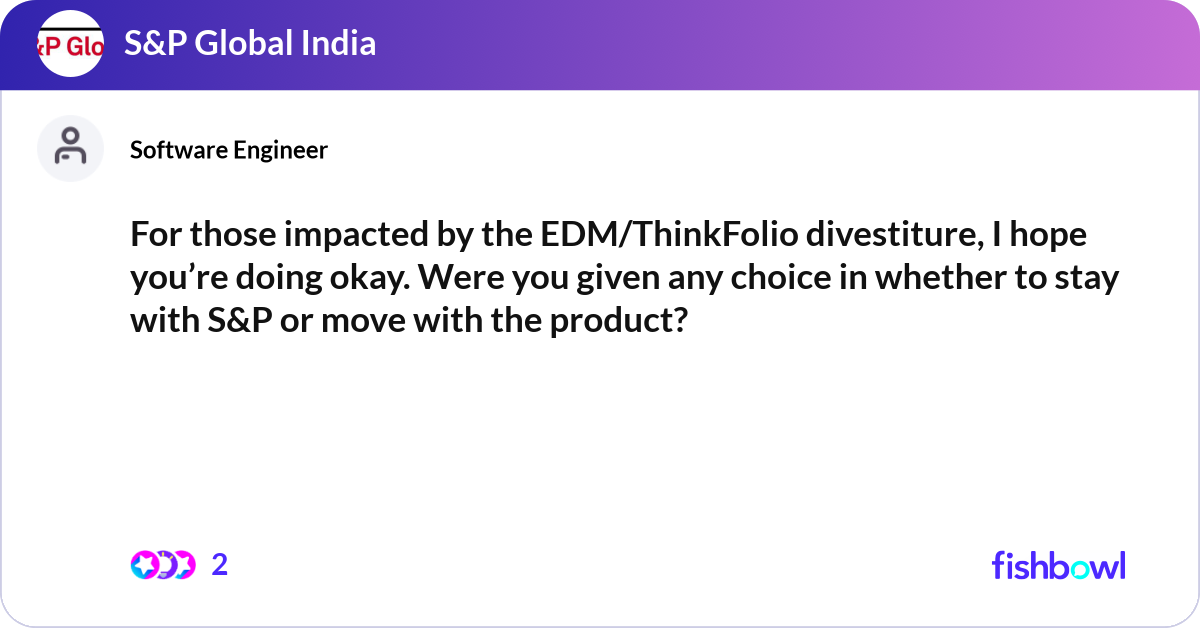 &P Glo

S&P Global India

Software Engineer

For those impacted by the EDM/ThinkFolio divestiture, I hope you’re doing okay. Were you given any choice in whether to stay with S&P or move with the product?

2

fishbowl